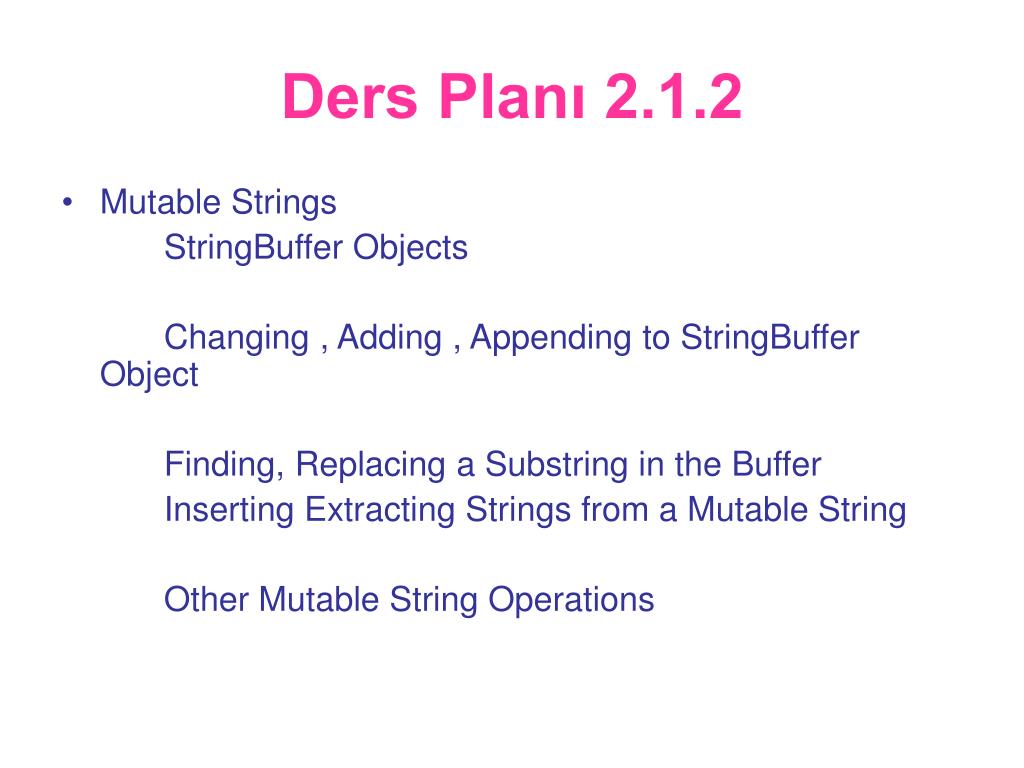 Ders Planı 2.1.2

• Mutable Strings
StringBuffer Objects

Changing , Adding , Appending to StringBuffer Object

Finding, Replacing a Substring in the Buffer
Inserting Extracting Strings from a Mutable String

Other Mutable String Operations